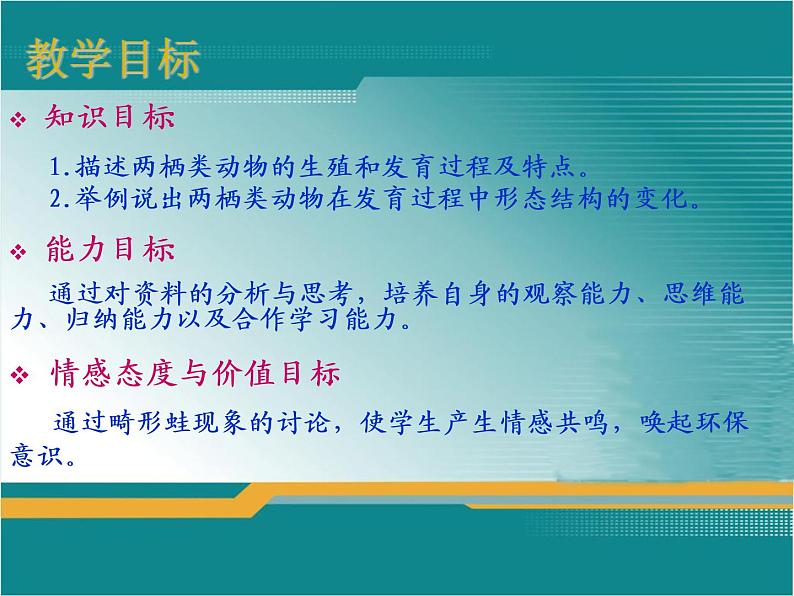 教学目标

❖ 知识目标

1.描述两栖类动物的生殖和发育过程及特点。
2.举例说出两栖类动物在发育过程中形态结构的变化。

❖ 能力目标

通过对资料的分析与思考，培养自身的观察能力、思维能力、归纳能力以及合作学习能力。

❖ 情感态度与价值目标

通过畸形蛙现象的讨论，使学生产生情感共鸣，唤起环保意识。